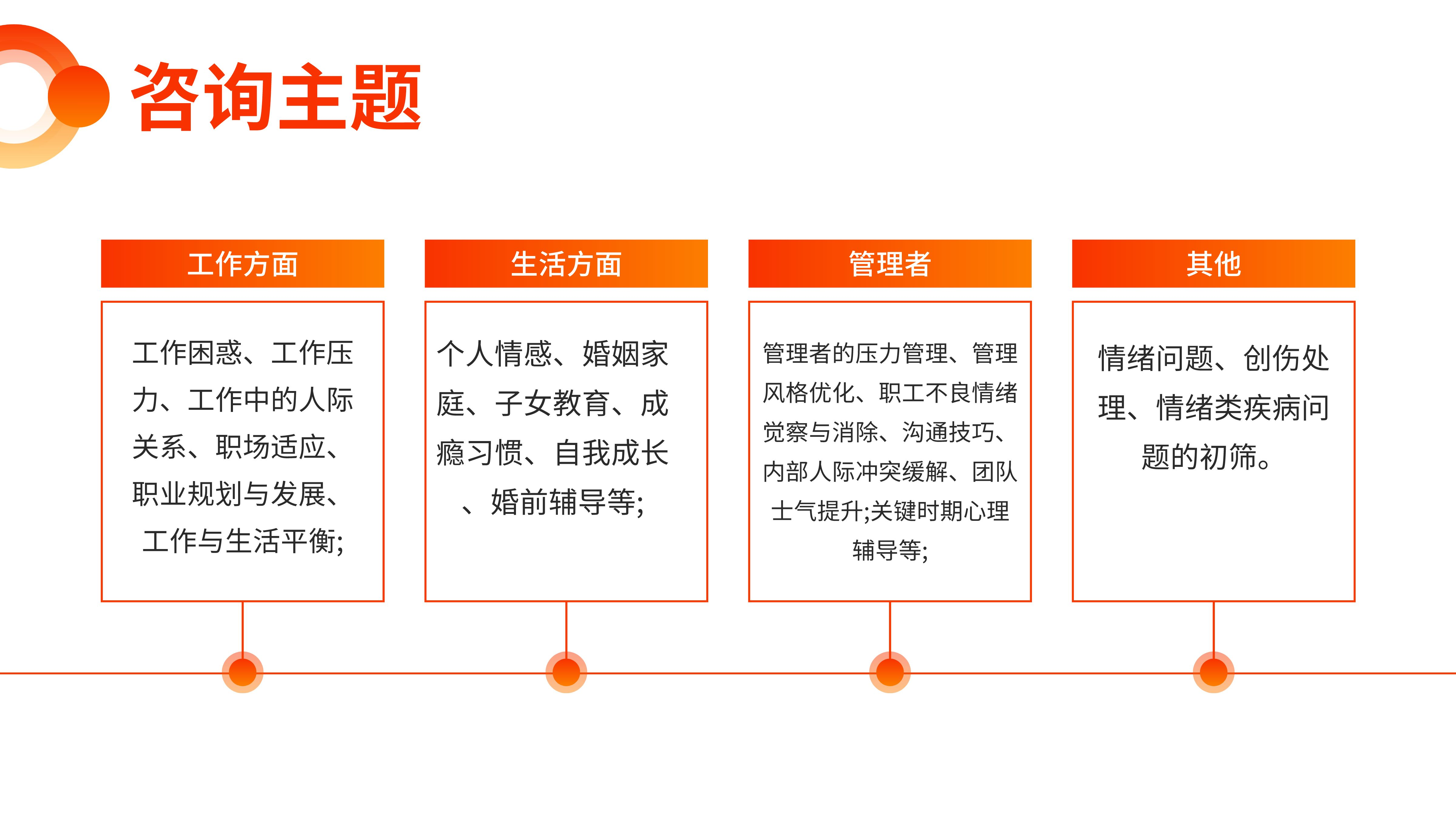 咨询主题

工作方面

工作困惑、工作压力、工作中的人际关系、职场适应、职业规划与发展、工作与生活平衡;

生活方面

个人情感、婚姻家庭、子女教育、成瘾习惯、自我成长、婚前辅导等;

管理者

管理者的压力管理、管理风格优化、职工不良情绪觉察与消除、沟通技巧、内部人际冲突缓解、团队士气提升;关键时期心理辅导等;

其他

情绪问题、创伤处理、情绪类疾病问题的初筛。